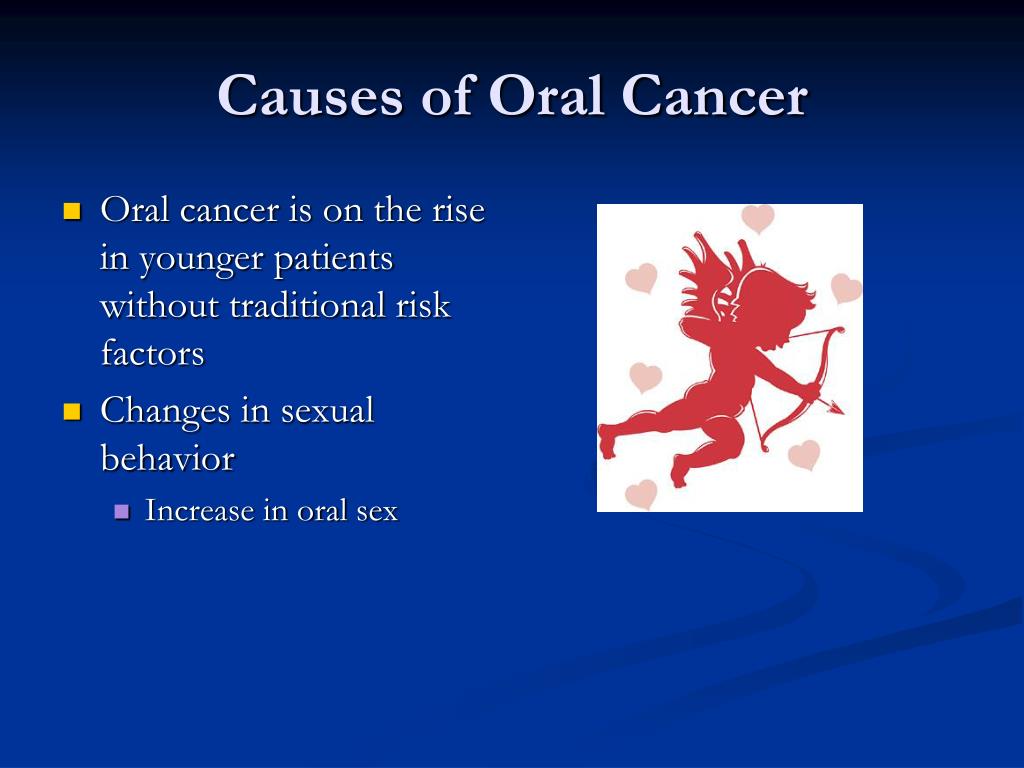 Causes of Oral Cancer

- Oral cancer is on the rise in younger patients without traditional risk factors
- Changes in sexual behavior
  - Increase in oral sex